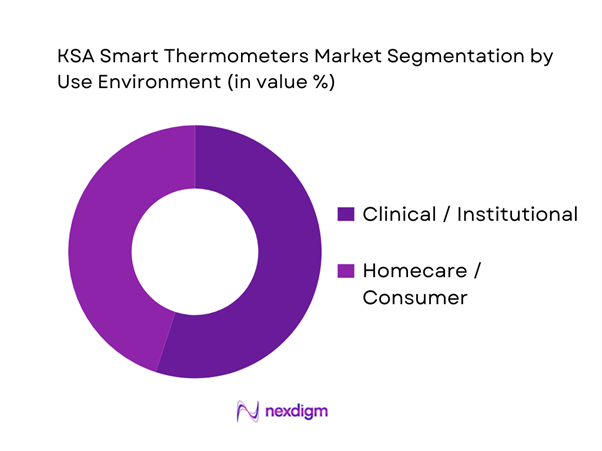 KSA Smart Thermometers Market Segmentation by Use Environment (in value %)

Clinical / Institutional

Homecare / Consumer

nexdigm